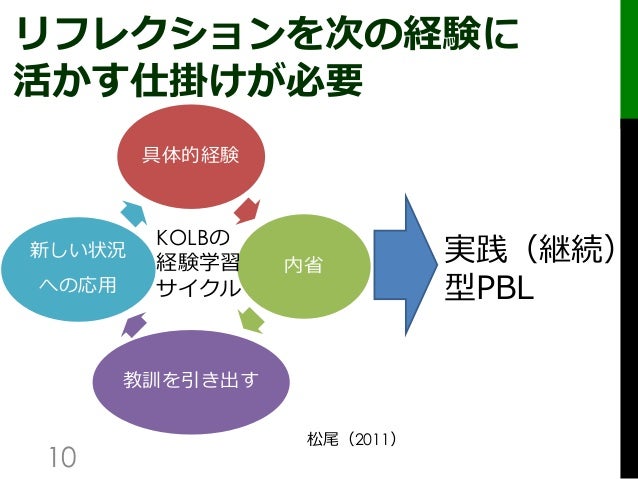 リフレクションを次の経験に活かす仕掛けが必要

具体的経験

新しい状況への応用

KOLBの経験学習サイクル

内省

教訓を引き出す

実践（継続）型PBL

松尾（2011）

10